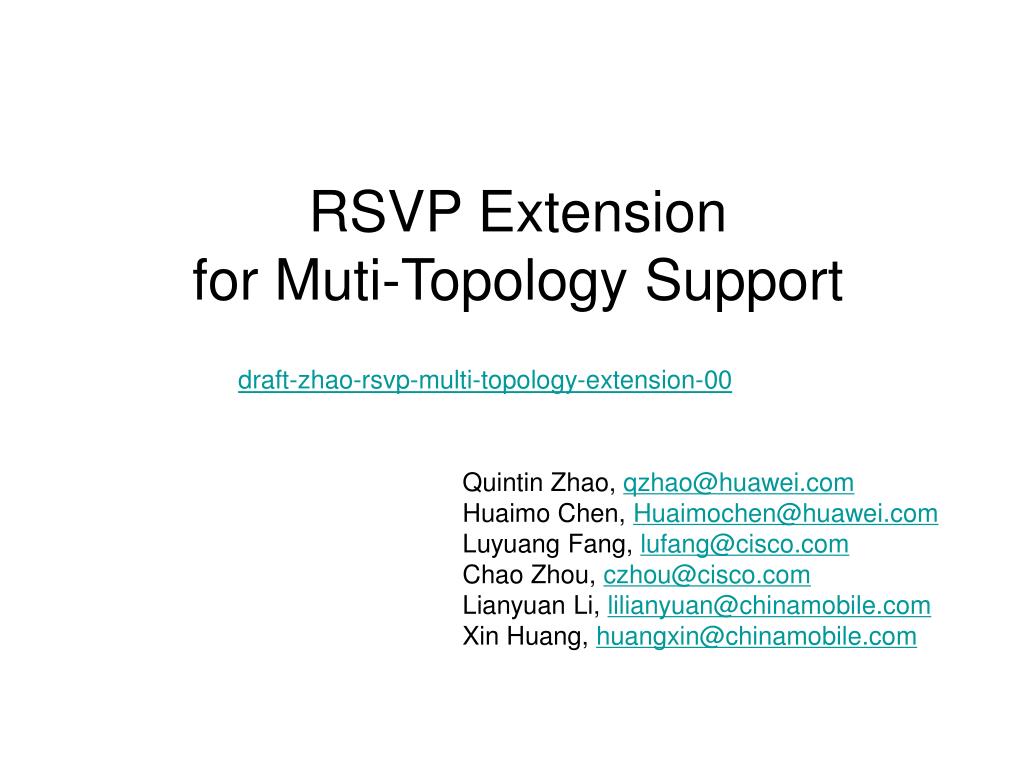 RSVP Extension
for Muti-Topology Support

draft-zhao-rsvp-multi-topology-extension-00

Quintin Zhao, qzhao@huawei.com
Huaimo Chen, Huaimochen@huawei.com
Luyuang Fang, lufang@cisco.com
Chao Zhou, czhou@cisco.com
Lianyuan Li, lilianyuan@chinamobile.com
Xin Huang, huangxin@chinamobile.com